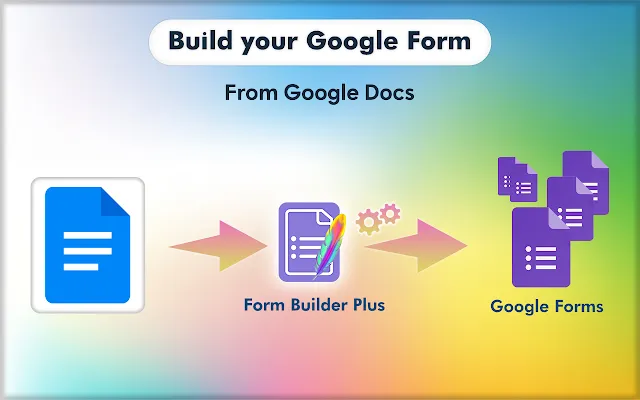 Build your Google Form

From Google Docs

Form Builder Plus

Google Forms